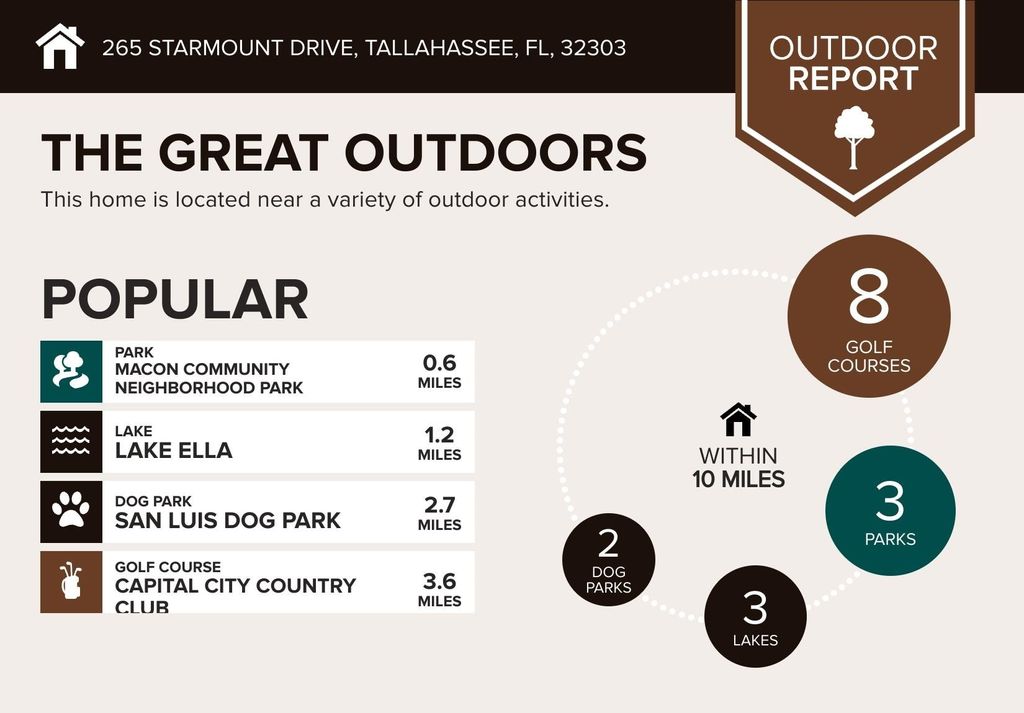 265 STARMOUNT DRIVE, TALLAHASSEE, FL, 32303

OUTDOOR
REPORT

THE GREAT OUTDOORS

This home is located near a variety of outdoor activities.

POPULAR

PARK
MACON COMMUNITY NEIGHBORHOOD PARK
0.6 MILES

LAKE
LAKE ELLA
1.2 MILES

DOG PARK
SAN LUIS DOG PARK
2.7 MILES

GOLF COURSE
CAPITAL CITY COUNTRY CLUB
3.6 MILES

8
GOLF COURSES

WITHIN
10 MILES

3
PARKS

2
DOG PARKS

3
LAKES